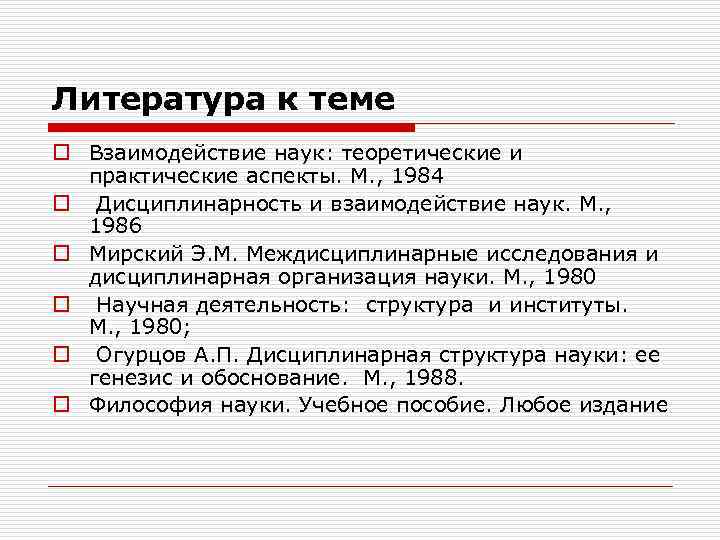 Литература к теме

Взаимодействие наук: теоретические и практические аспекты. М., 1984

Дисциплинарность и взаимодействие наук. М., 1986

Мирский Э.М. Междисциплинарные исследования и дисциплинарная организация науки. М., 1980

Научная деятельность: структура и институты. М., 1980;

Огурцов А.П. Дисциплинарная структура науки: ее генезис и обоснование. М., 1988.

Философия науки. Учебное пособие. Любое издание